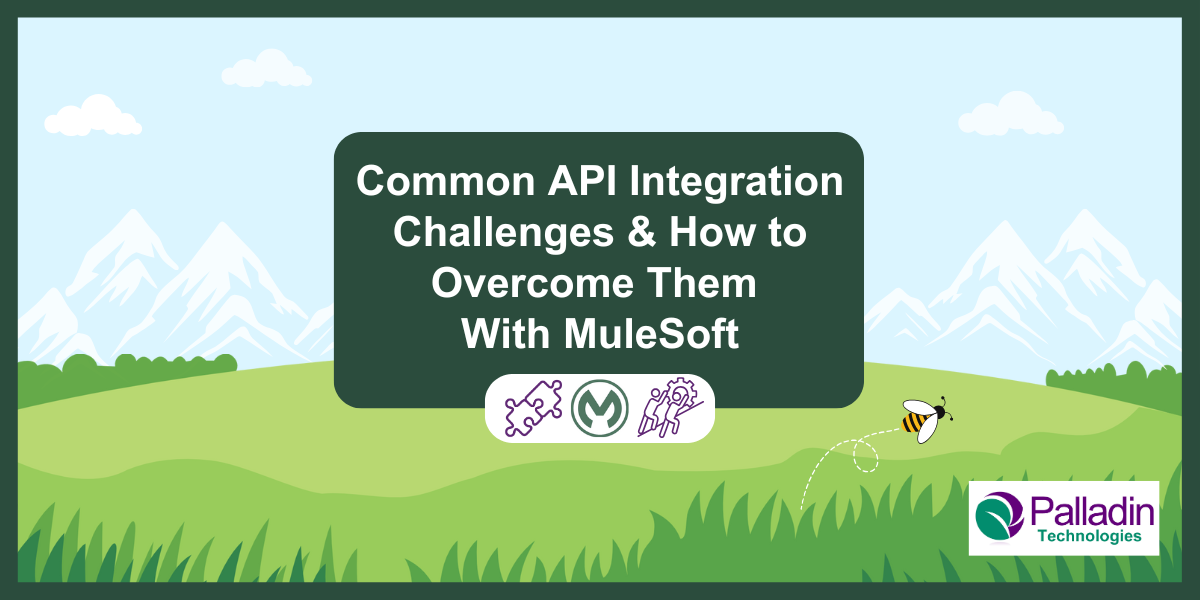 Common API Integration Challenges & How to Overcome Them With MuleSoft

Palladin Technologies